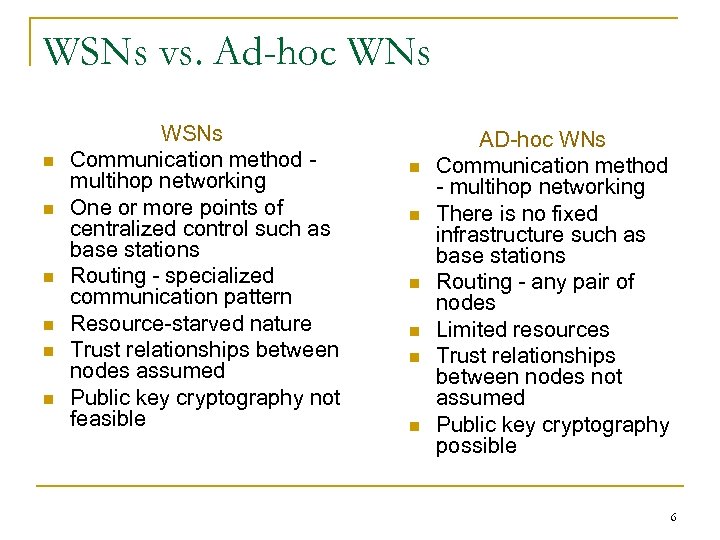 WSNs vs. Ad-hoc WNs

WSNs

- Communication method - multihop networking
- One or more points of centralized control such as base stations
- Routing - specialized communication pattern
- Resource-starved nature
- Trust relationships between nodes assumed
- Public key cryptography not feasible

AD-hoc WNs

- Communication method - multihop networking
- There is no fixed infrastructure such as base stations
- Routing - any pair of nodes
- Limited resources
- Trust relationships between nodes not assumed
- Public key cryptography possible

6